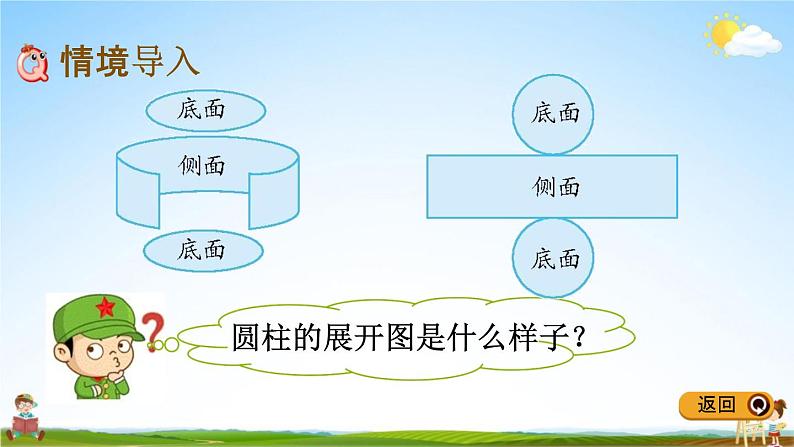 情境导入

底面
侧面
底面

底面
侧面
底面

圆柱的展开图是什么样子？

返回